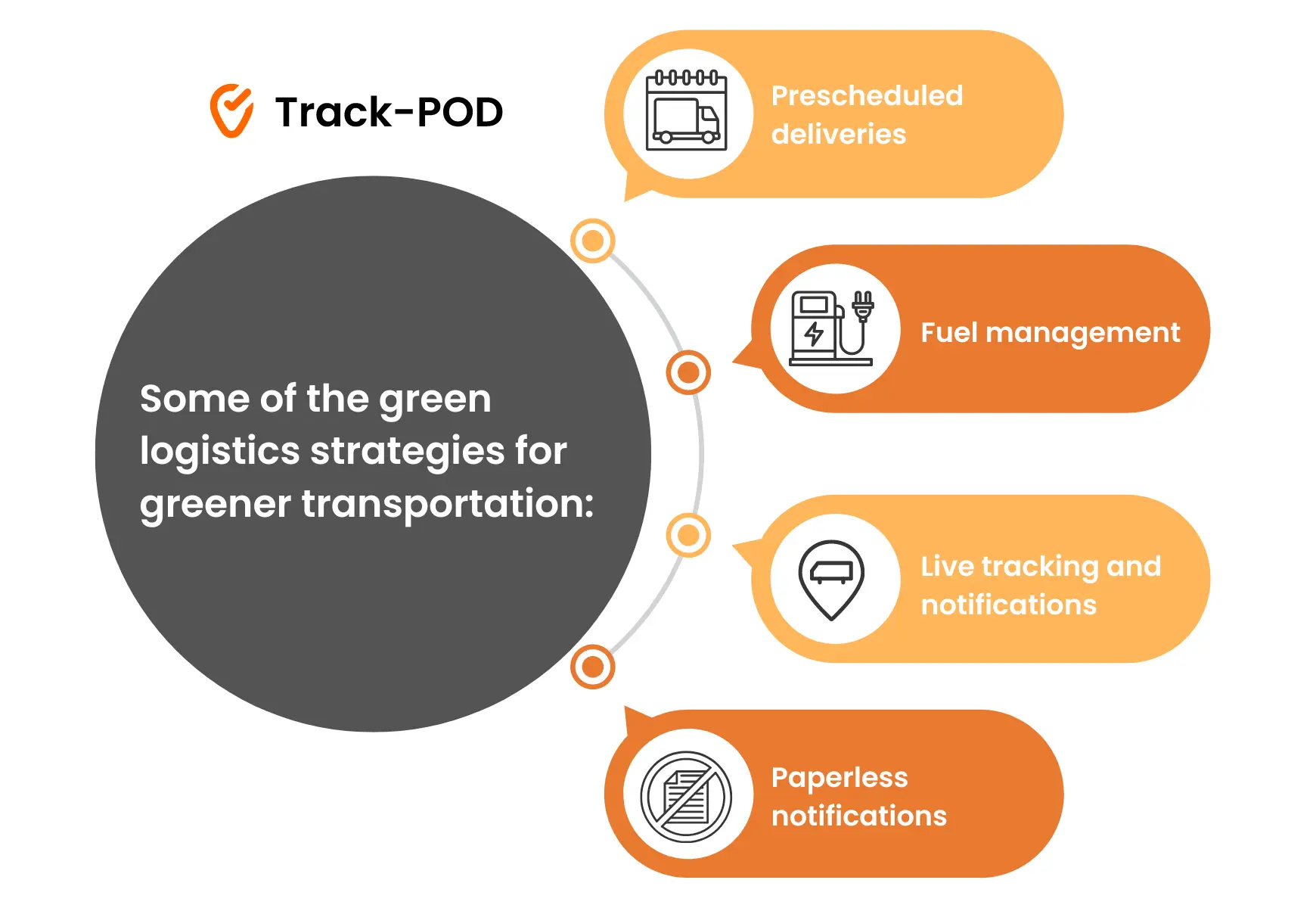 Track-POD

Some of the green logistics strategies for greener transportation:

Prescheduled deliveries

Fuel management

Live tracking and notifications

Paperless notifications